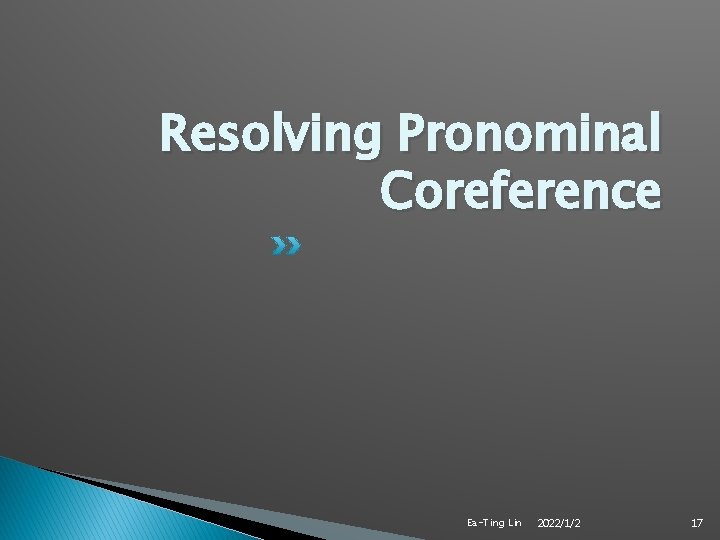 Resolving Pronominal Coreference

Ea-Ting Lin 2022/1/2 17